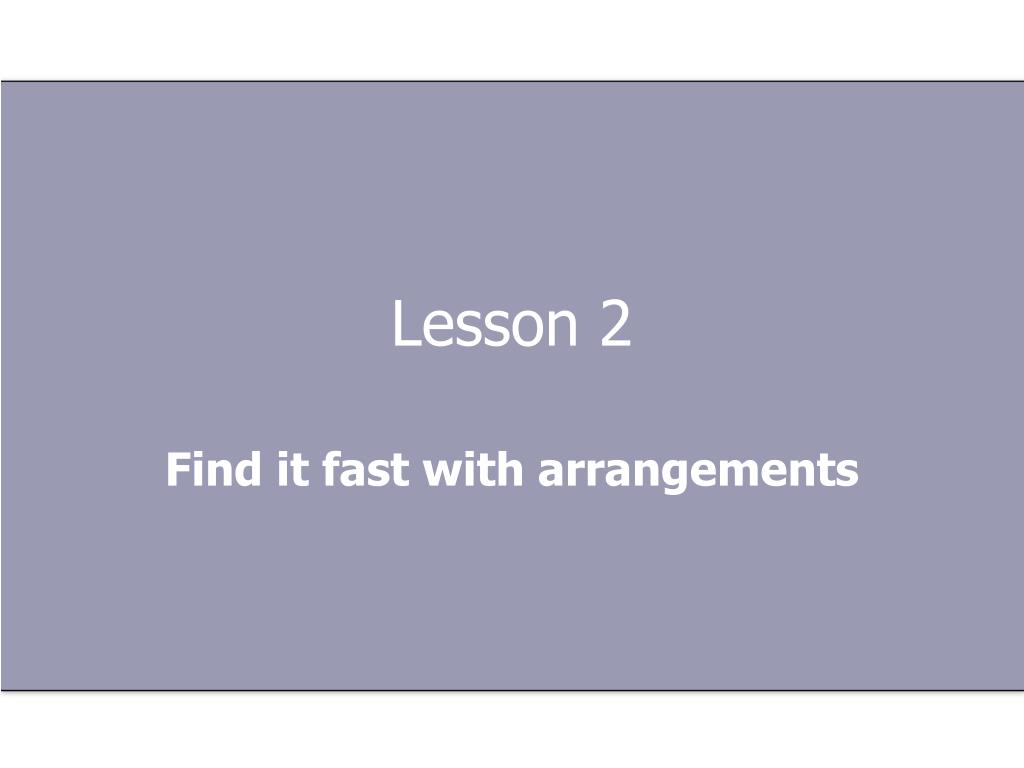 Lesson 2

Find it fast with arrangements